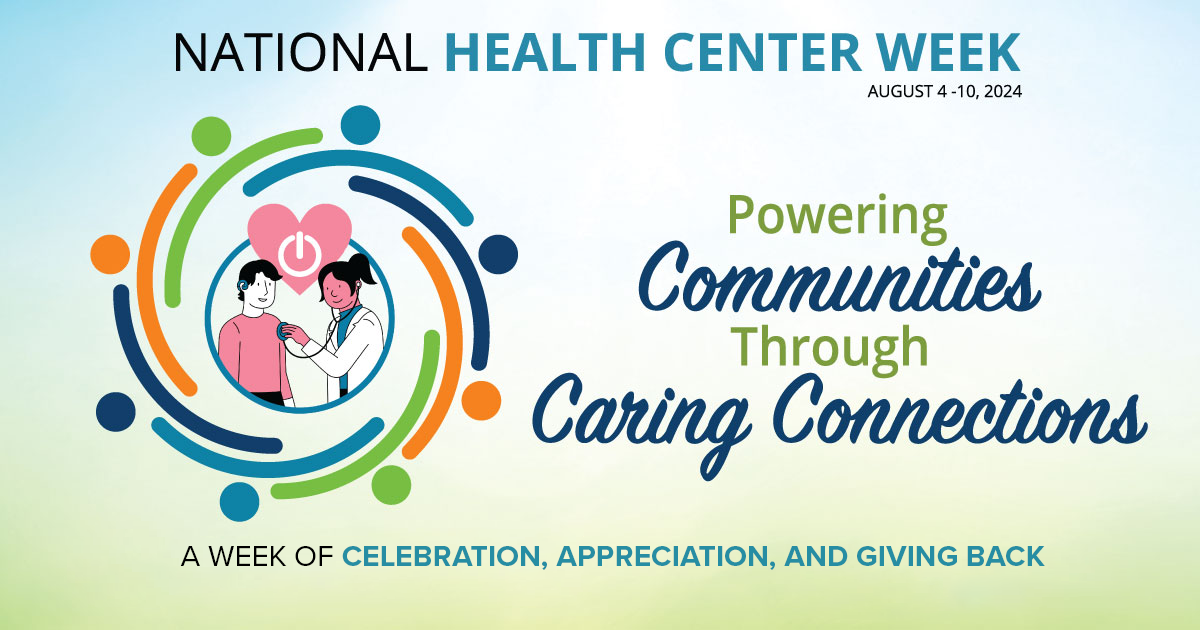 NATIONAL HEALTH CENTER WEEK
AUGUST 4 -10, 2024

Powering Communities Through Caring Connections

A WEEK OF CELEBRATION, APPRECIATION, AND GIVING BACK